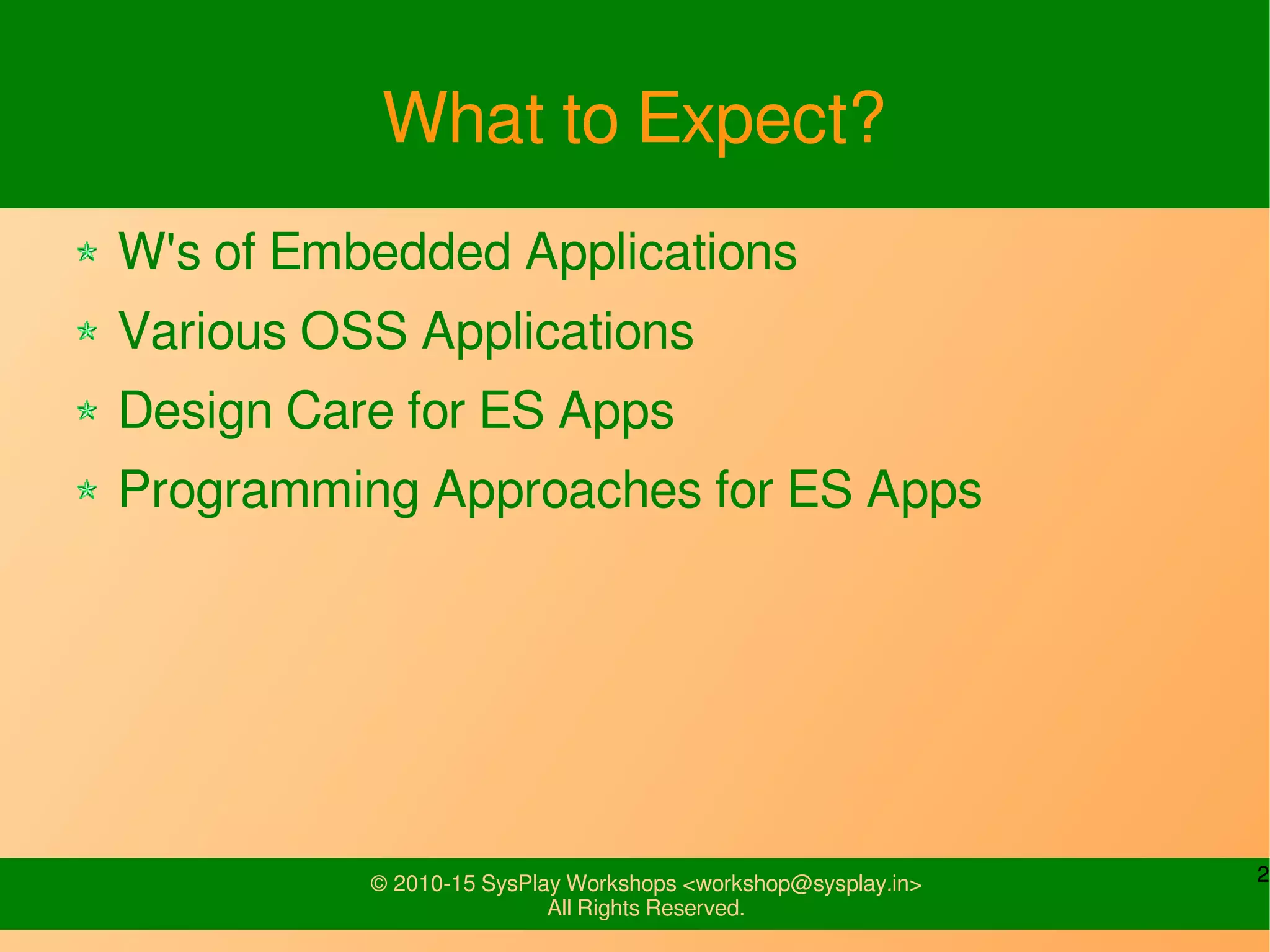 What to Expect?

W's of Embedded Applications

Various OSS Applications

Design Care for ES Apps

Programming Approaches for ES Apps

© 2010-15 SysPlay Workshops <workshop@sysplay.in>
All Rights Reserved.

2